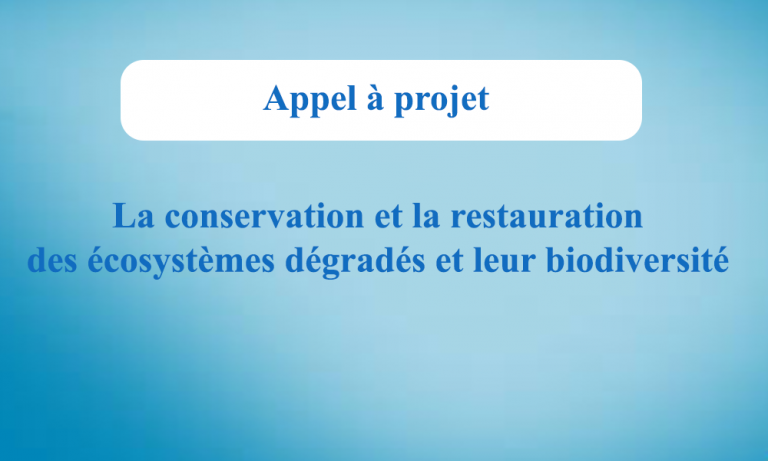 Appel à projet

La conservation et la restauration des écosystèmes dégradés et leur biodiversité